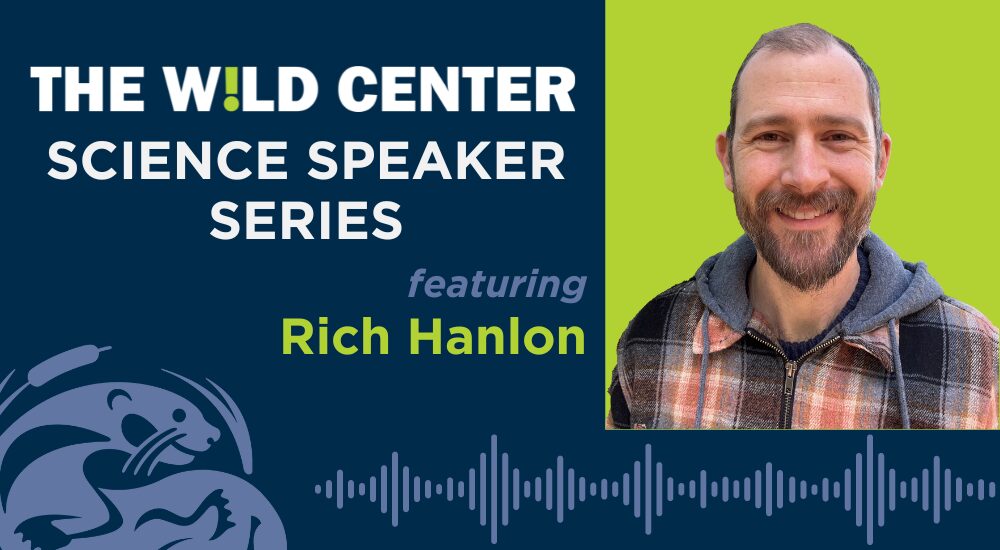 THE W!LD CENTER
SCIENCE SPEAKER SERIES

featuring
Rich Hanlon